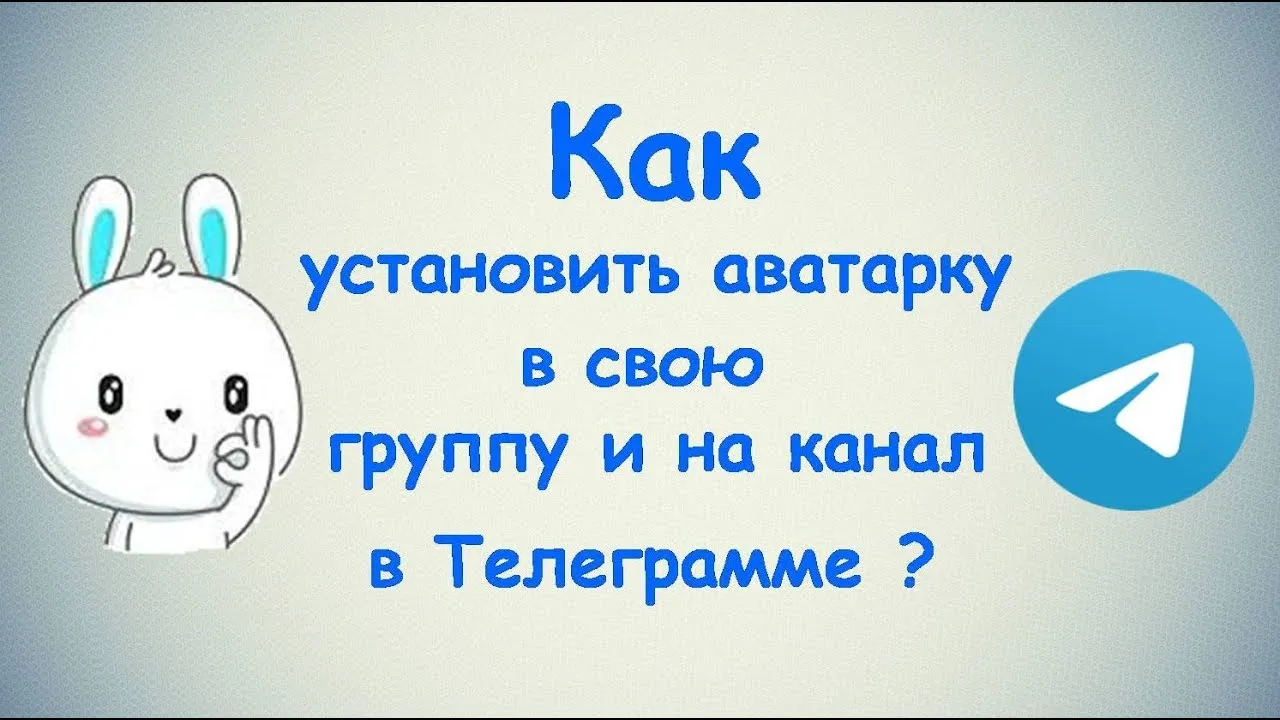 Как
установить аватарку
в свою
группу и на канал
в Телеграмме ?